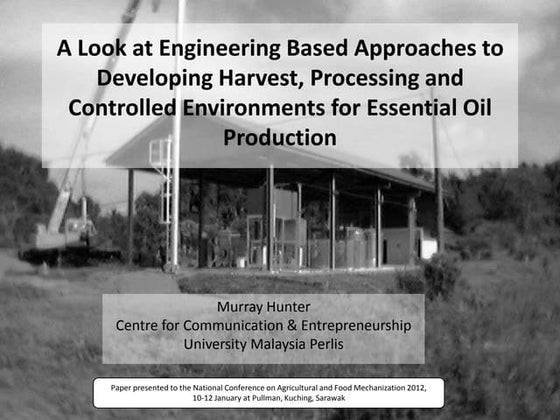 A Look at Engineering Based Approaches to Developing Harvest, Processing and Controlled Environments for Essential Oil Production

Murray Hunter
Centre for Communication & Entrepreneurship
University Malaysia Perlis

Paper presented to the National Conference on Agricultural and Food Mechanization 2012, 10-12 January at Pullman, Kuching, Sarawak